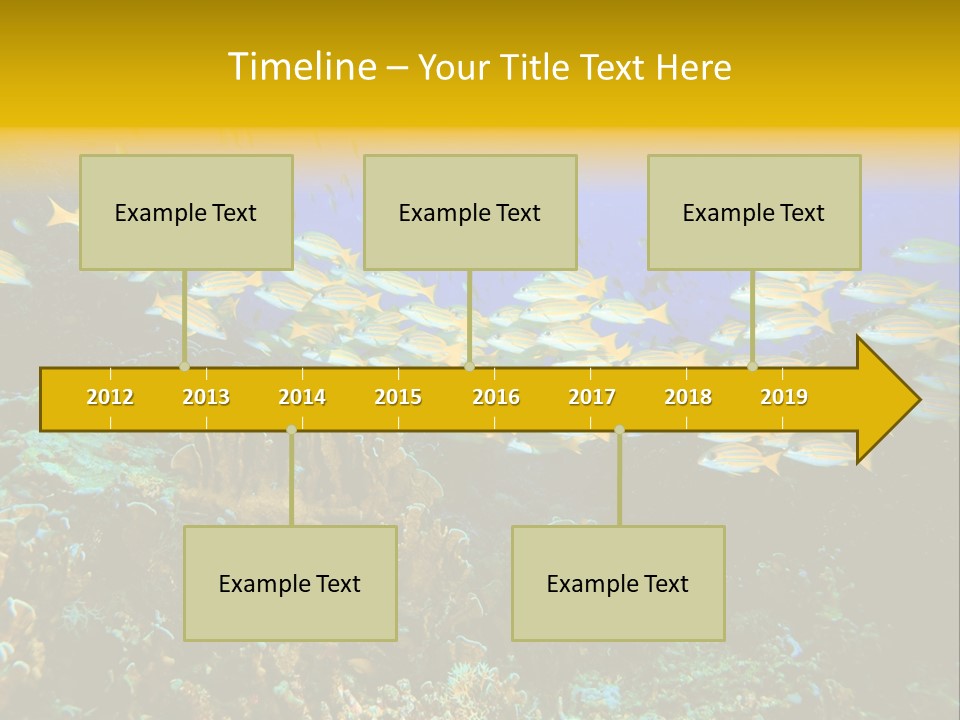 Timeline – Your Title Text Here

Example Text

Example Text

Example Text

2012 2013 2014 2015 2016 2017 2018 2019

Example Text

Example Text